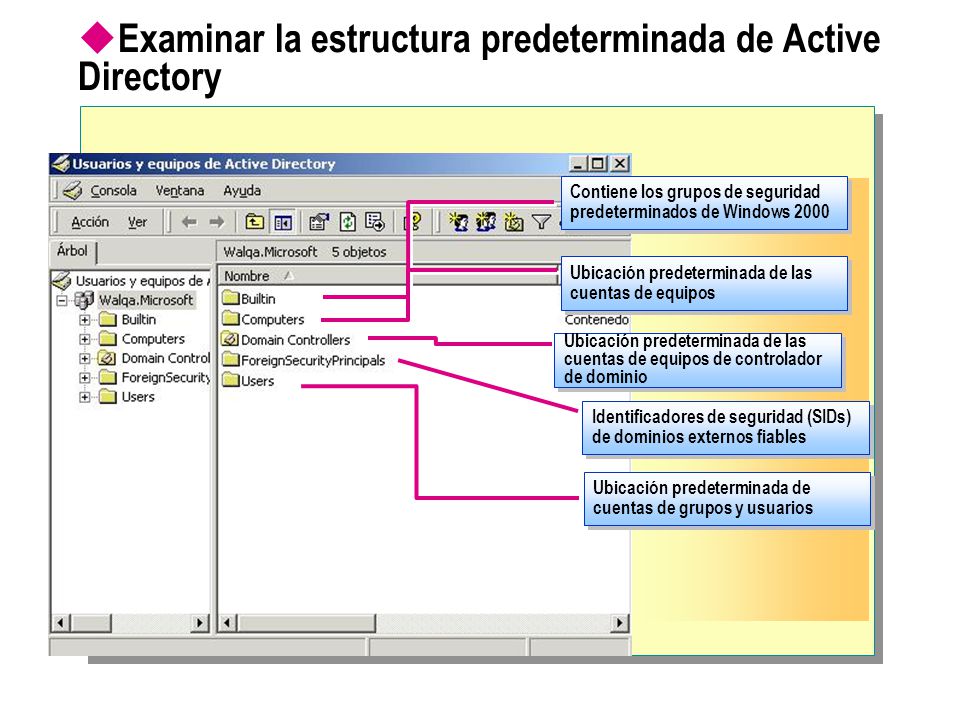 Examinar la estructura predeterminada de Active Directory

Usuarios y equipos de Active Directory

Consola Ventana Ayuda

Acción Ver

Árbol

Walqa.Microsoft 5 objetos

Usuarios y equipos de A

Walqa.Microsoft

Builtin

Computers

Domain Control

ForeignSecurity

Users

Nombre

Builtin

Computers

Domain Controllers

ForeignSecurityPrincipals

Users

Contenedo

Contiene los grupos de seguridad predeterminados de Windows 2000

Ubicación predeterminada de las cuentas de equipos

Ubicación predeterminada de las cuentas de equipos de controlador de dominio

Identificadores de seguridad (SIDs) de dominios externos fiables

Ubicación predeterminada de cuentas de grupos y usuarios